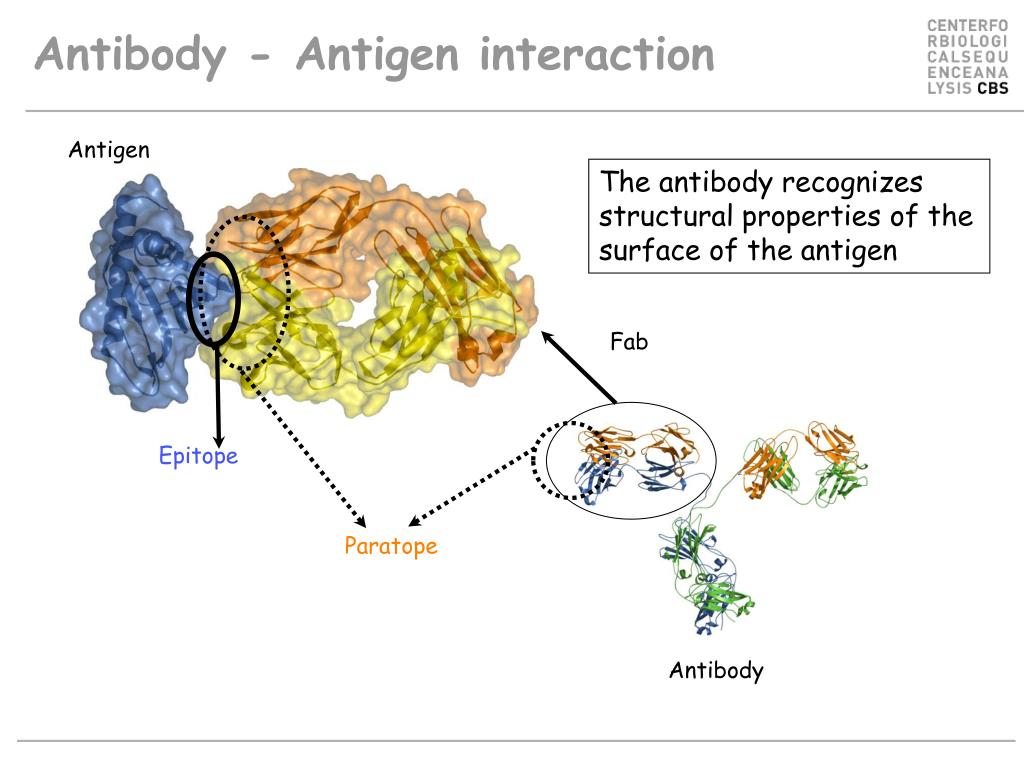 Antibody - Antigen interaction

CENTERFO
RBIOLOGI
CALSEQU
ENCEANA
LYSIS CBS

Antigen

The antibody recognizes structural properties of the surface of the antigen

Fab

Epitope

Paratope

Antibody